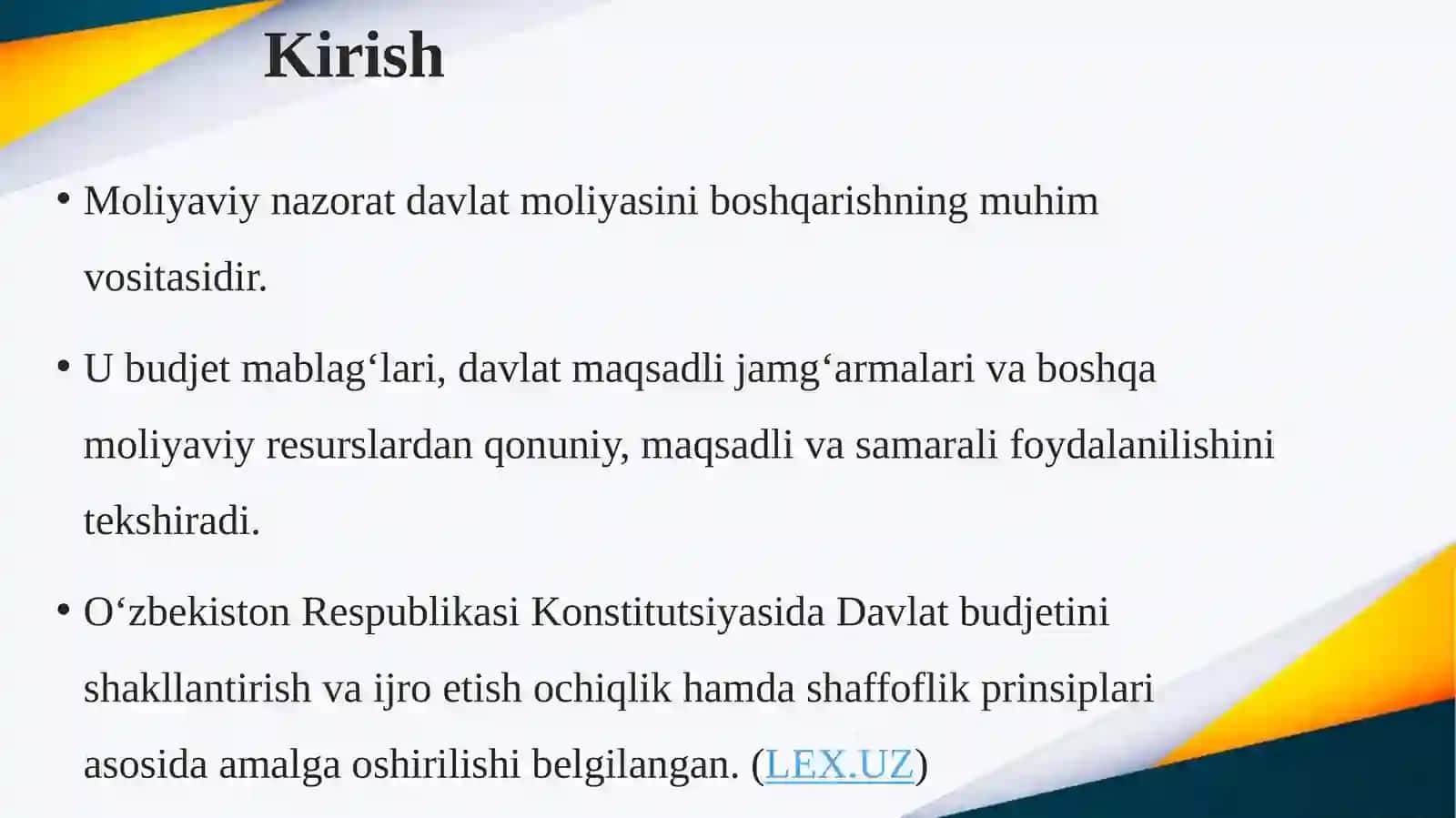 Kirish

• Moliyaviy nazorat davlat moliyasini boshqarishning muhim vositasidir.

• U budjet mablag‘lari, davlat maqsadli jamg‘armalari va boshqa moliyaviy resurslardan qonuniy, maqsadli va samarali foydalanilishini tekshiradi.

• O‘zbekiston Respublikasi Konstitutsiyasida Davlat budjetini shakllantirish va ijro etish ochiqlik hamda shaffoflik prinsiplari asosida amalga oshirilishi belgilangan. (LEX.UZ)